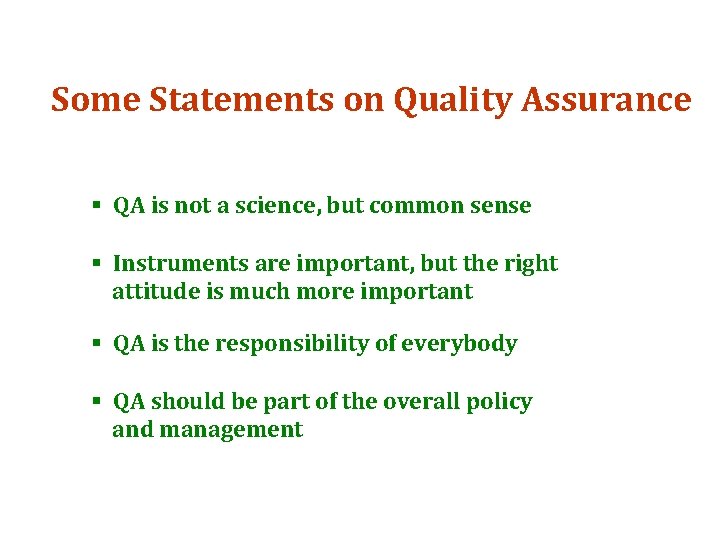 Some Statements on Quality Assurance

▪ QA is not a science, but common sense

▪ Instruments are important, but the right attitude is much more important

▪ QA is the responsibility of everybody

▪ QA should be part of the overall policy and management